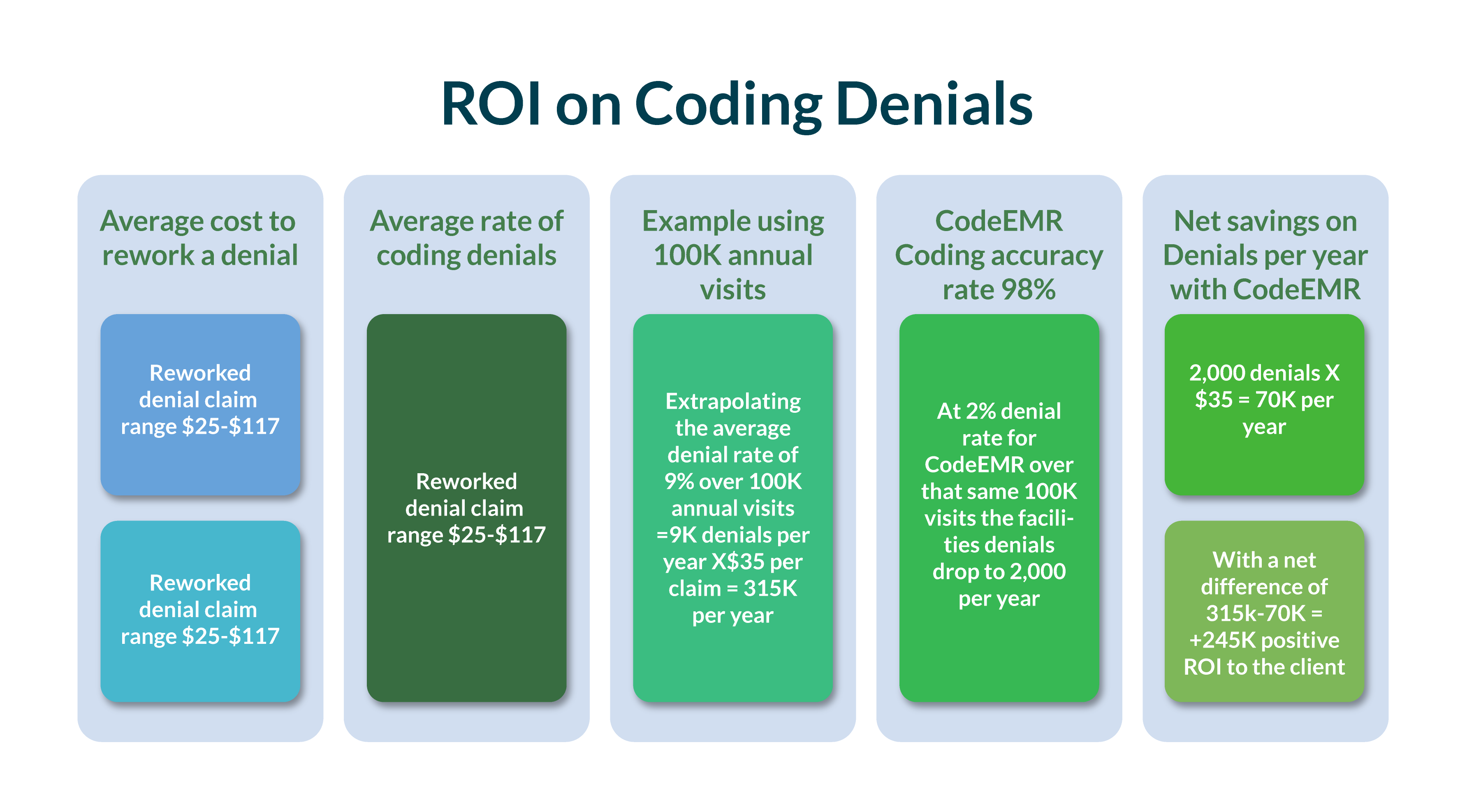 ROI on Coding Denials

Average cost to rework a denial

Reworked denial claim range \$25-\$117

Reworked denial claim range \$25-\$117

Average rate of coding denials

Reworked denial claim range \$25-\$117

Example using 100K annual visits

Extrapolating the average denial rate of 9% over 100K annual visits =9K denials per year X\$35 per claim = 315K per year

CodeEMR Coding accuracy rate 98%

At 2% denial rate for CodeEMR over that same 100K visits the facilities denials drop to 2,000 per year

Net savings on Denials per year with CodeEMR

2,000 denials X \$35 = 70K per year

With a net difference of 315k-70K = +245K positive ROI to the client